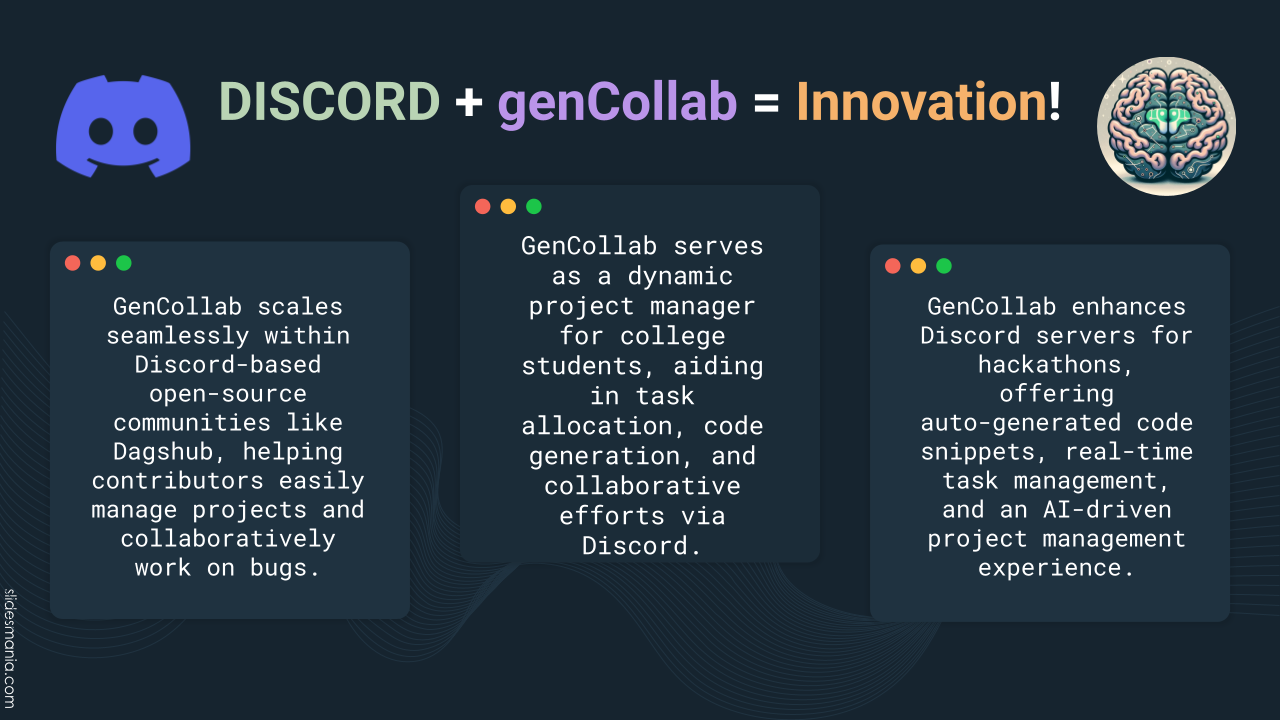 DISCORD + genCollab = Innovation!

GenCollab scales seamlessly within Discord-based open-source communities like Dagshub, helping contributors easily manage projects and collaboratively work on bugs.

GenCollab serves as a dynamic project manager for college students, aiding in task allocation, code generation, and collaborative efforts via Discord.

GenCollab enhances Discord servers for hackathons, offering auto-generated code snippets, real-time task management, and an AI-driven project management experience.

slidesmania.com